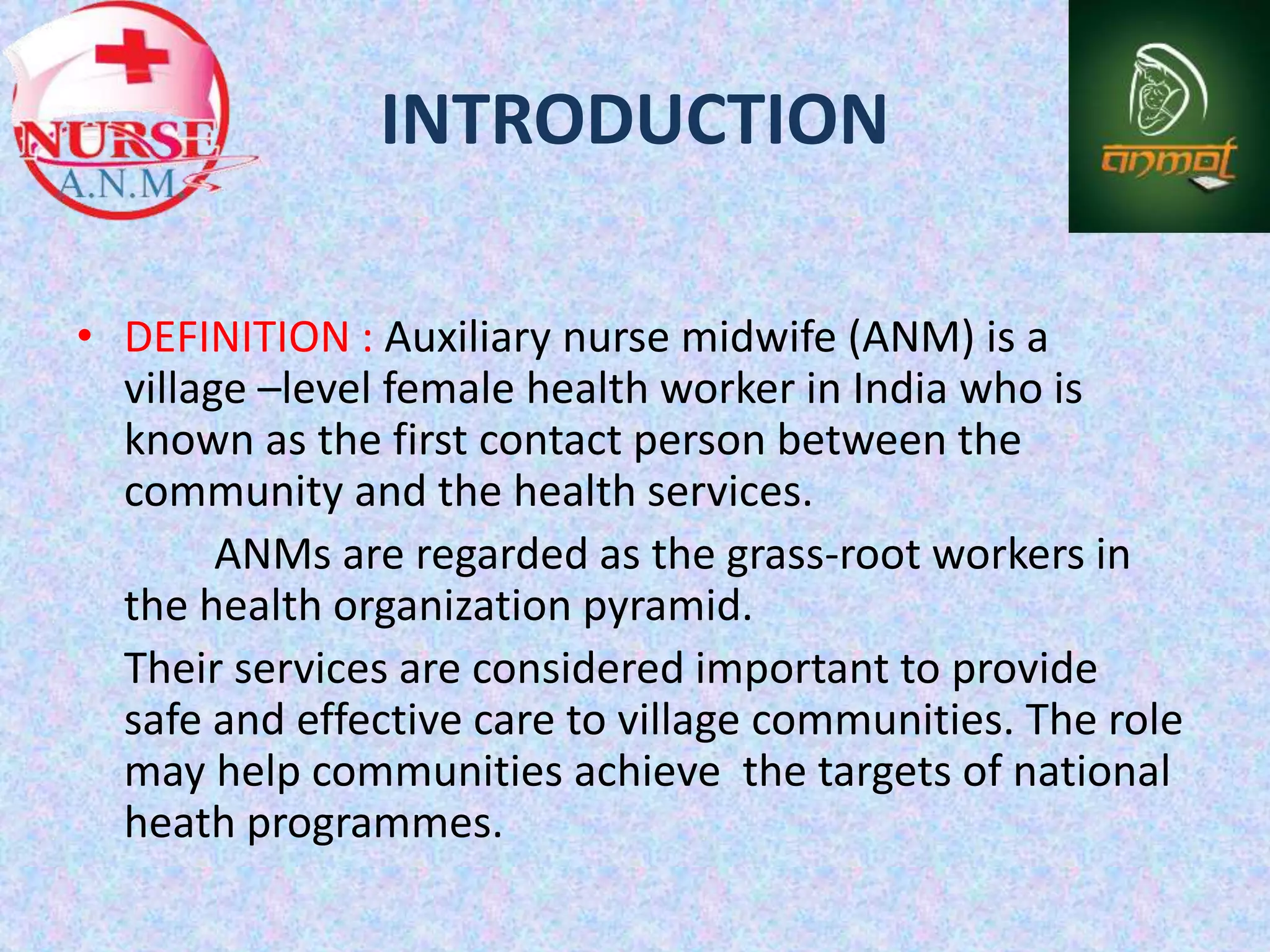 NURSE
A.N.M

INTRODUCTION

anmol

• DEFINITION : Auxiliary nurse midwife (ANM) is a village –level female health worker in India who is known as the first contact person between the community and the health services.

ANMs are regarded as the grass-root workers in the health organization pyramid.

Their services are considered important to provide safe and effective care to village communities. The role may help communities achieve the targets of national heath programmes.